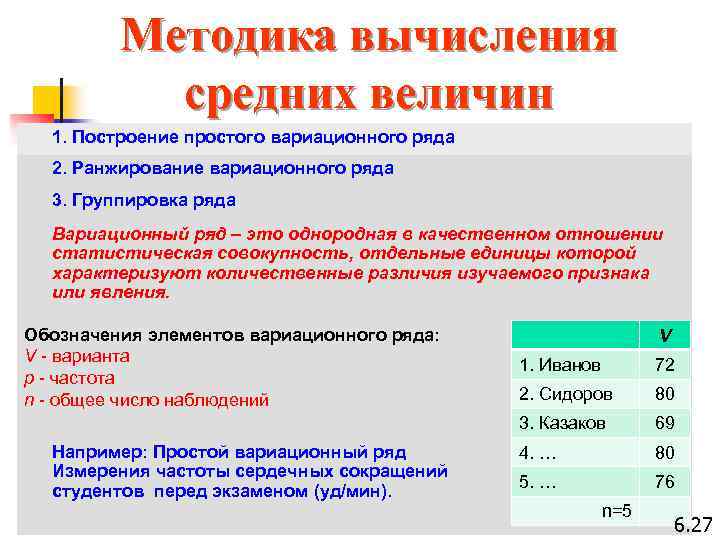 Методика вычисления средних величин

1. Построение простого вариационного ряда

2. Ранжирование вариационного ряда

3. Группировка ряда

Вариационный ряд – это однородная в качественном отношении статистическая совокупность, отдельные единицы которой характеризуют количественные различия изучаемого признака или явления.

Обозначения элементов вариационного ряда:
V - варианта
p - частота
n - общее число наблюдений

Например: Простой вариационный ряд
Измерения частоты сердечных сокращений студентов перед экзаменом (уд/мин).

| | V |
|---|---|
| 1. Иванов | 72 |
| 2. Сидоров | 80 |
| 3. Казаков | 69 |
| 4. … | 80 |
| 5. … | 76 |
| n=5 | |

6.27